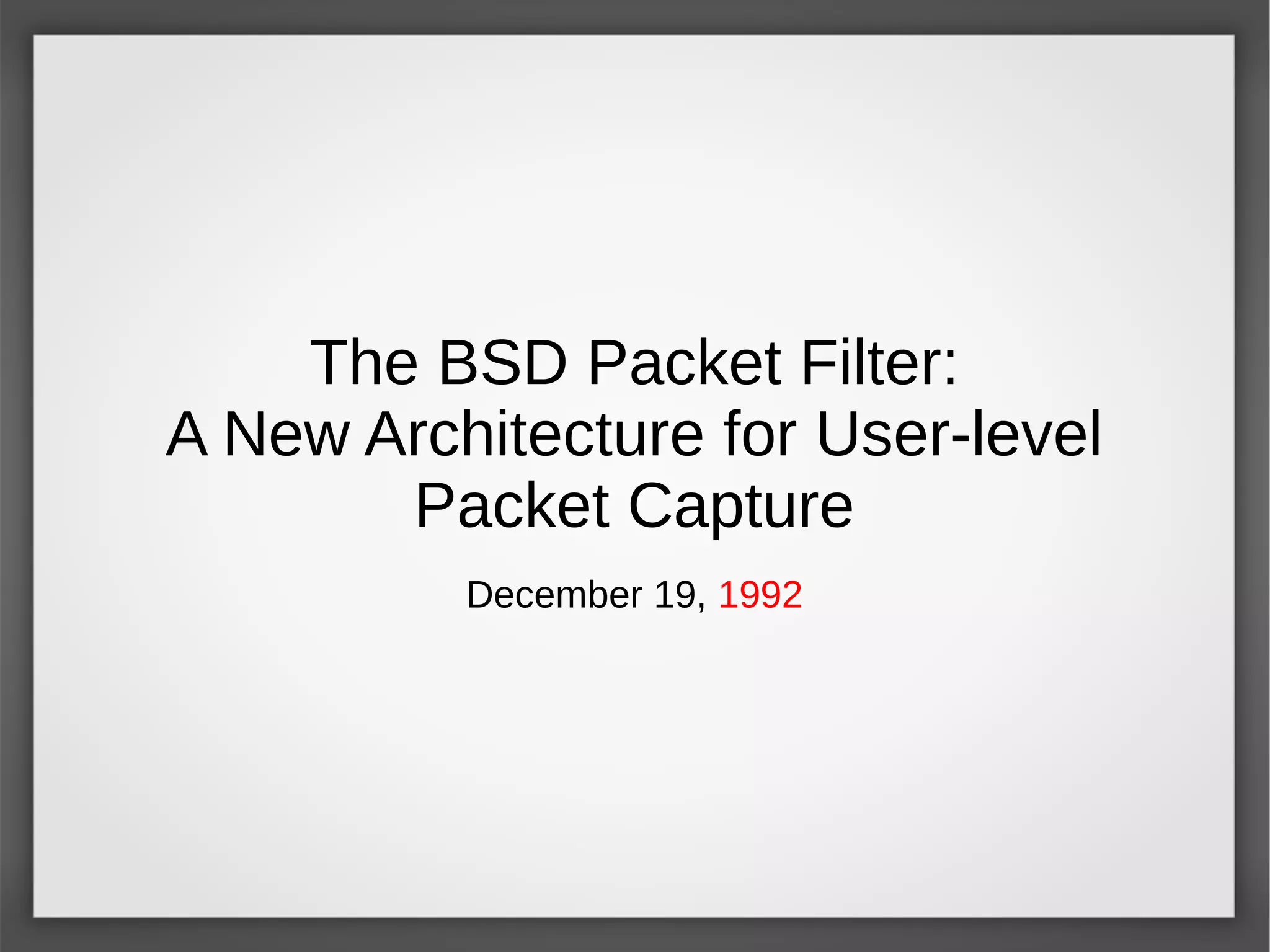 The BSD Packet Filter:
A New Architecture for User-level Packet Capture

December 19, 1992